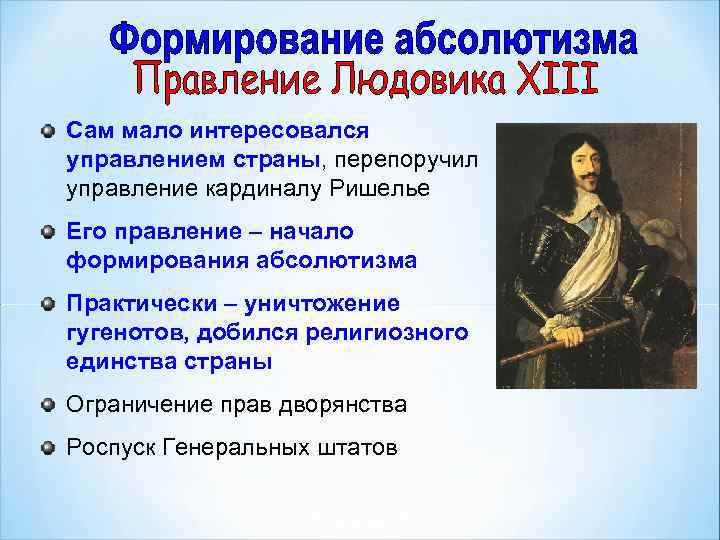 Формирование абсолютизма
Правление Людовика XIII

Сам мало интересовался управлением страны, перепоручил управление кардиналу Ришелье

Его правление – начало формирования абсолютизма

Практически – уничтожение гугенотов, добился религиозного единства страны

Ограничение прав дворянства

Роспуск Генеральных штатов